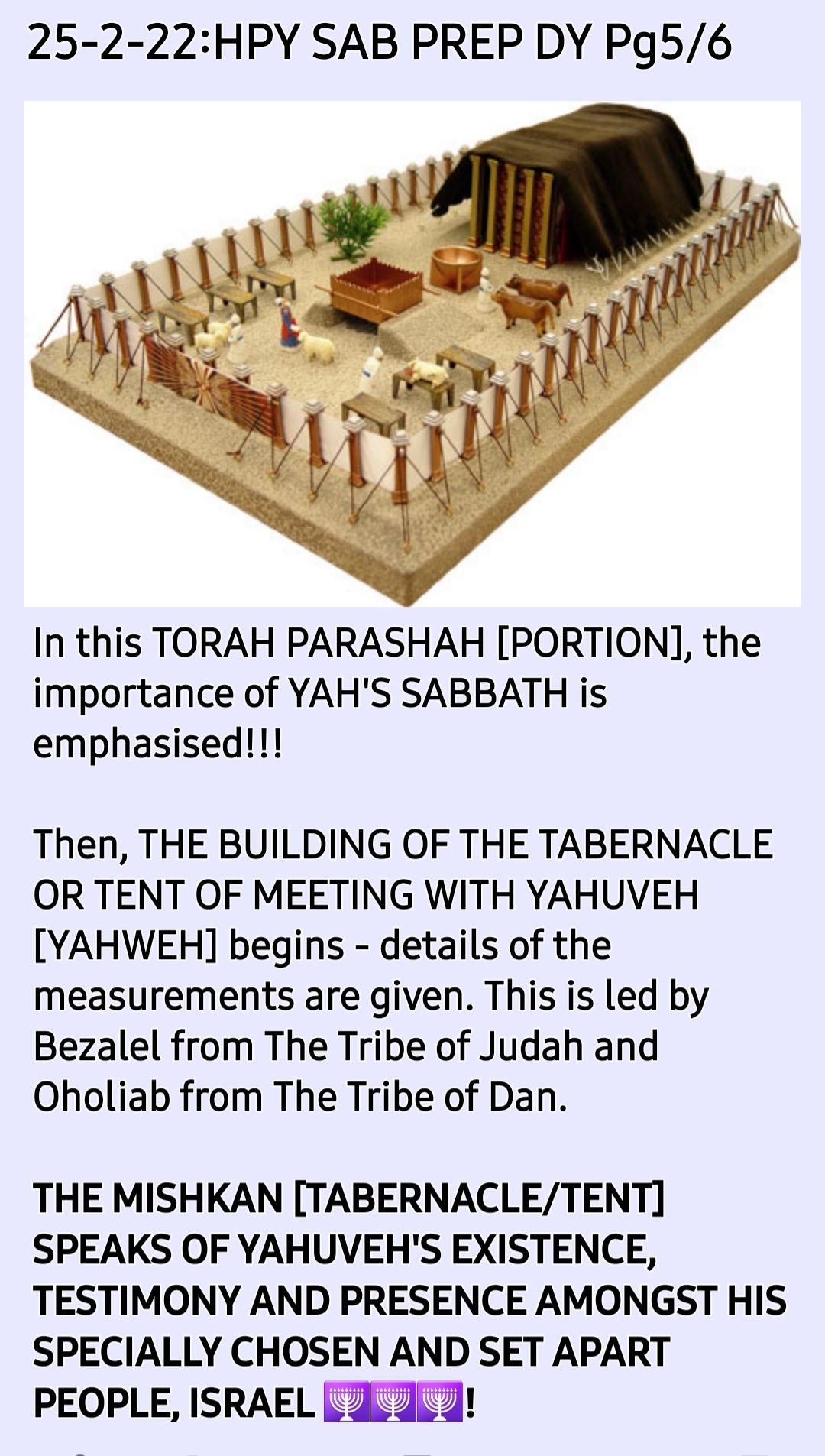 25-2-22:HPY SAB PREP DY Pg5/6

In this TORAH PARASHAH [PORTION], the importance of YAH'S SABBATH is emphasised!!!

Then, THE BUILDING OF THE TABERNACLE OR TENT OF MEETING WITH YAHUVEH [YAHWEH] begins - details of the measurements are given. This is led by Bezalel from The Tribe of Judah and Oholiab from The Tribe of Dan.

THE MISHKAN [TABERNACLE/TENT] SPEAKS OF YAHUVEH'S EXISTENCE, TESTIMONY AND PRESENCE AMONGST HIS SPECIALLY CHOSEN AND SET APART PEOPLE, ISRAEL 🕎🕎🕎!